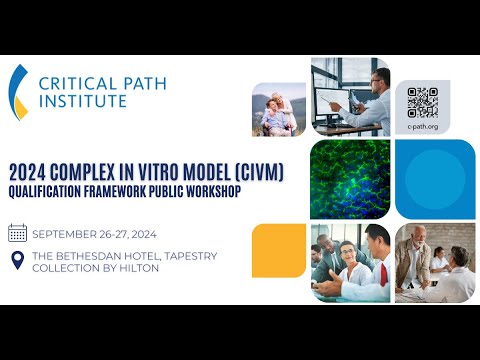 CRITICAL PATH INSTITUTE

c-path.org

2024 COMPLEX IN VITRO MODEL (CIVM)
QUALIFICATION FRAMEWORK PUBLIC WORKSHOP

SEPTEMBER 26-27, 2024

THE BETHESDAN HOTEL, TAPESTRY COLLECTION BY HILTON